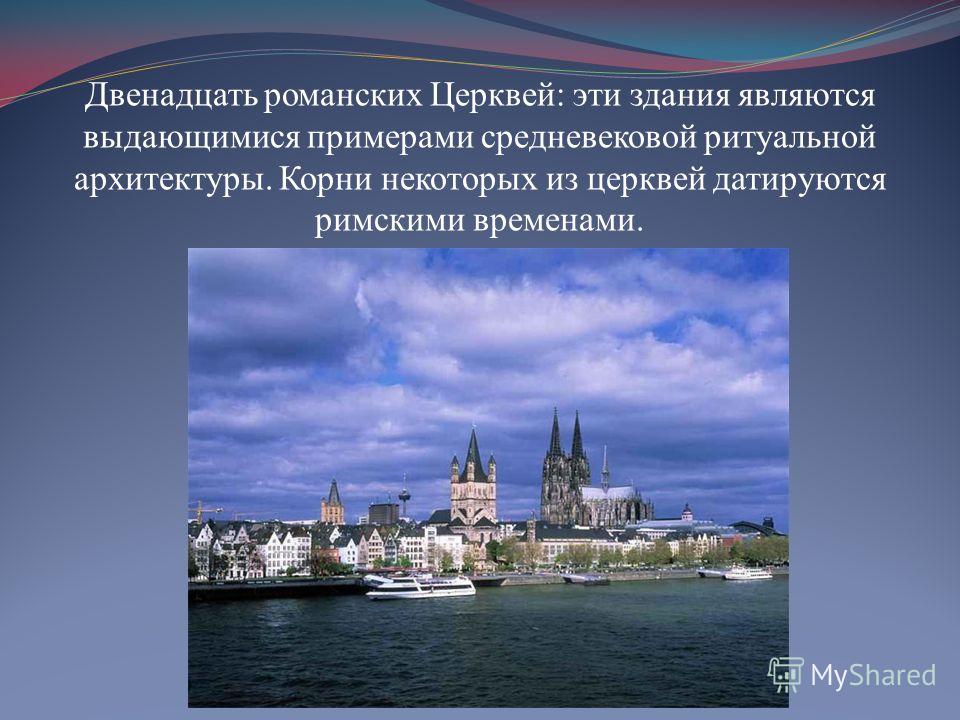 Двенадцать романских Церквей: эти здания являются выдающимися примерами средневековой ритуальной архитектуры. Корни некоторых из церквей датируются римскими временами.

MyShared